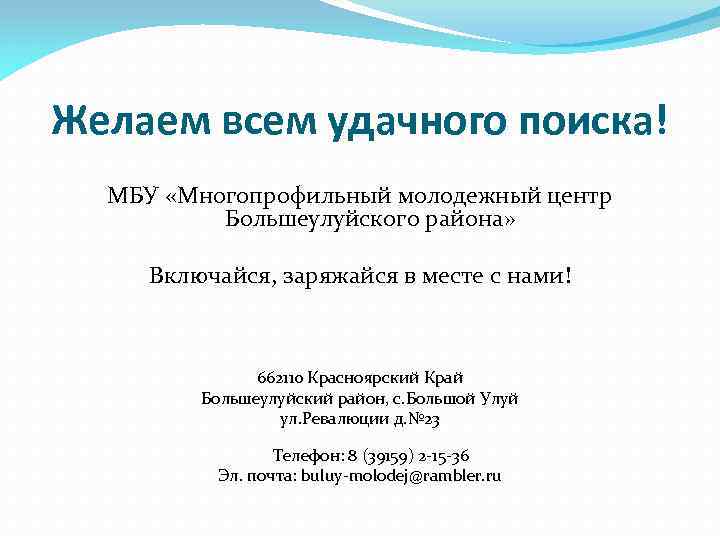 Желаем всем удачного поиска!

МБУ «Многопрофильный молодежный центр Большеулуйского района»

Включайся, заряжайся в месте с нами!

662110 Красноярский Край
Большеулуйский район, с.Большой Улуй
ул.Ревалюции д.№23

Телефон: 8 (39159) 2-15-36
Эл. почта: buluy-molodej@rambler.ru